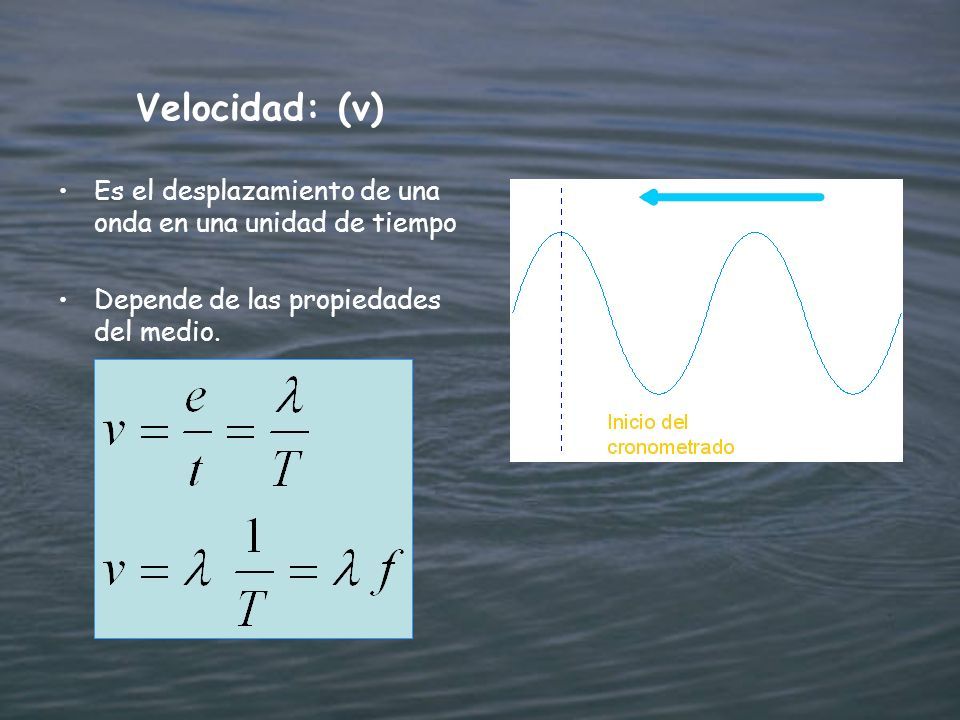 Velocidad: (v)

• Es el desplazamiento de una onda en una unidad de tiempo

• Depende de las propiedades del medio.

$v = \frac{e}{t} = \frac{\lambda}{T}$

$v = \lambda \frac{1}{T} = \lambda f$

Inicio del cronometrado